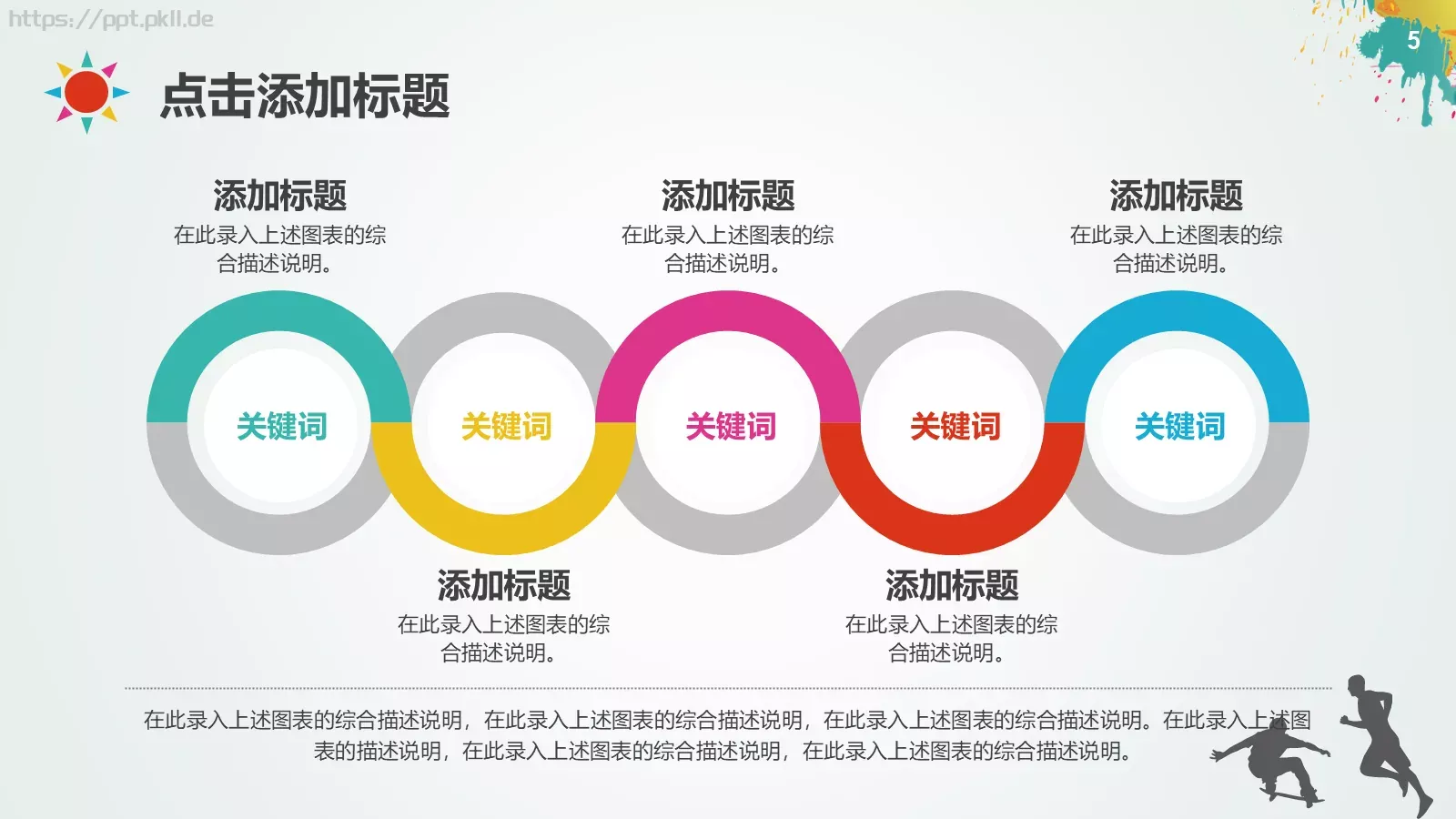 https://ppt.pkll.de

5

点击添加标题

添加标题
在此录入上述图表的综合描述说明。

添加标题
在此录入上述图表的综合描述说明。

添加标题
在此录入上述图表的综合描述说明。

关键词

关键词

关键词

关键词

关键词

添加标题
在此录入上述图表的综合描述说明。

添加标题
在此录入上述图表的综合描述说明。

在此录入上述图表的综合描述说明，在此录入上述图表的综合描述说明，在此录入上述图表的综合描述说明。在此录入上述图表的描述说明，在此录入上述图表的综合描述说明，在此录入上述图表的综合描述说明。